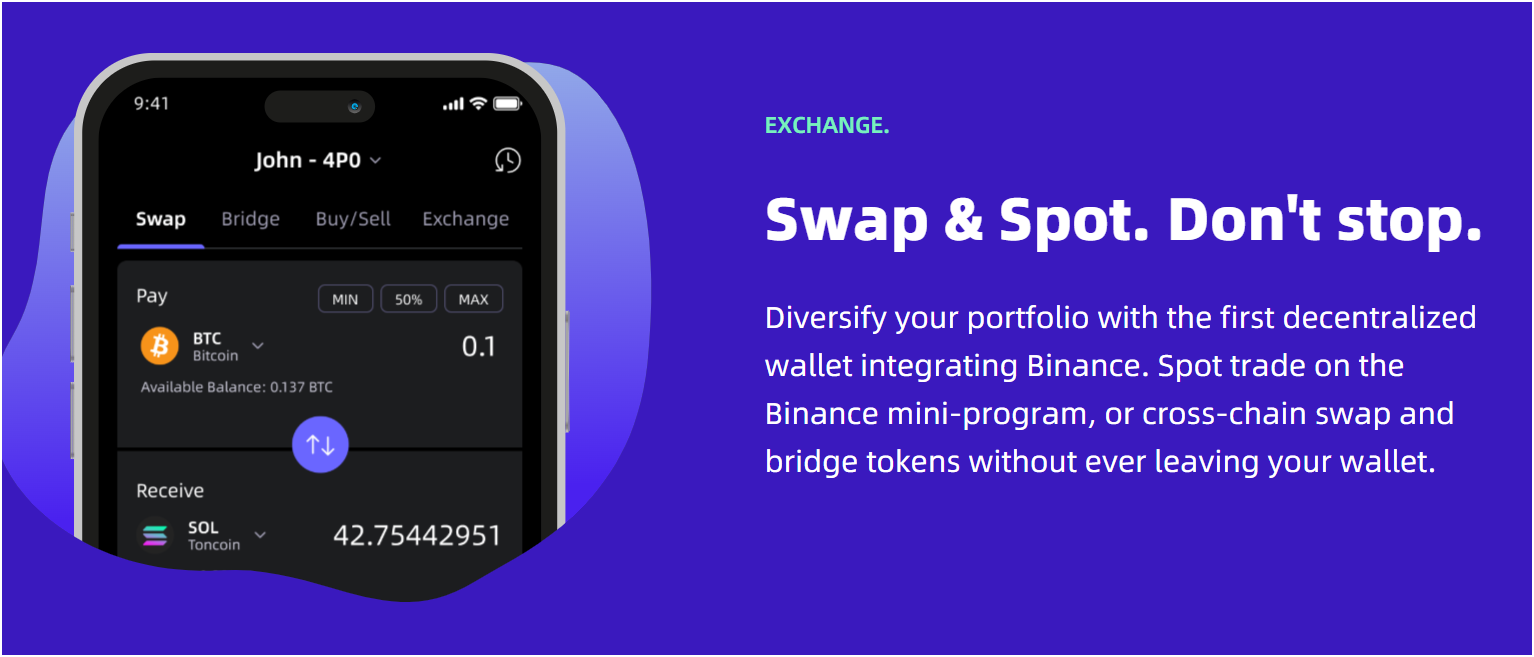 9:41

John - 4P0

Swap Bridge Buy/Sell Exchange

Pay

MIN 50% MAX

BTC
Bitcoin

0.1

Available Balance: 0.137 BTC

Receive

SOL
Toncoin

42.75442951

EXCHANGE.

Swap & Spot. Don't stop.

Diversify your portfolio with the first decentralized wallet integrating Binance. Spot trade on the Binance mini-program, or cross-chain swap and bridge tokens without ever leaving your wallet.